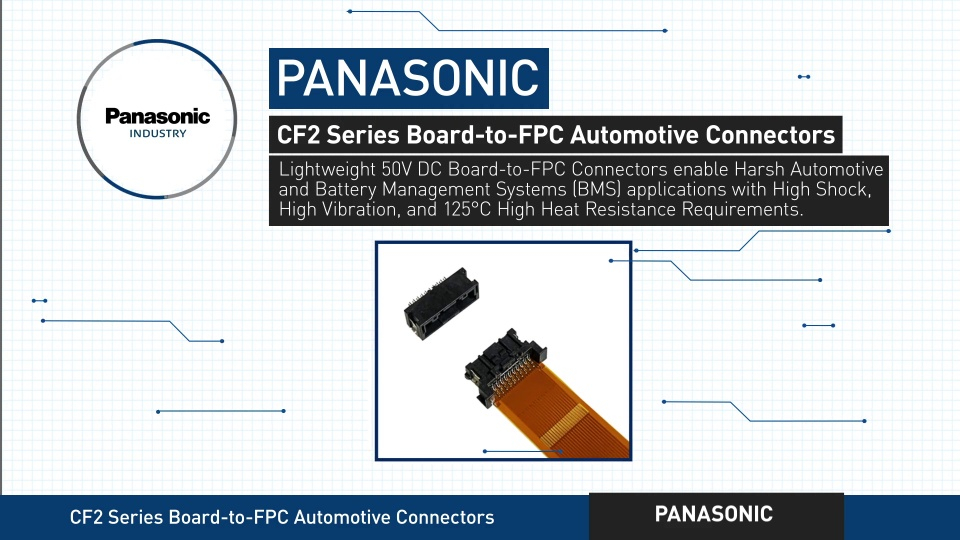 Panasonic
INDUSTRY

PANASONIC

CF2 Series Board-to-FPC Automotive Connectors

Lightweight 50V DC Board-to-FPC Connectors enable Harsh Automotive and Battery Management Systems (BMS) applications with High Shock, High Vibration, and 125°C High Heat Resistance Requirements.

CF2 Series Board-to-FPC Automotive Connectors

PANASONIC